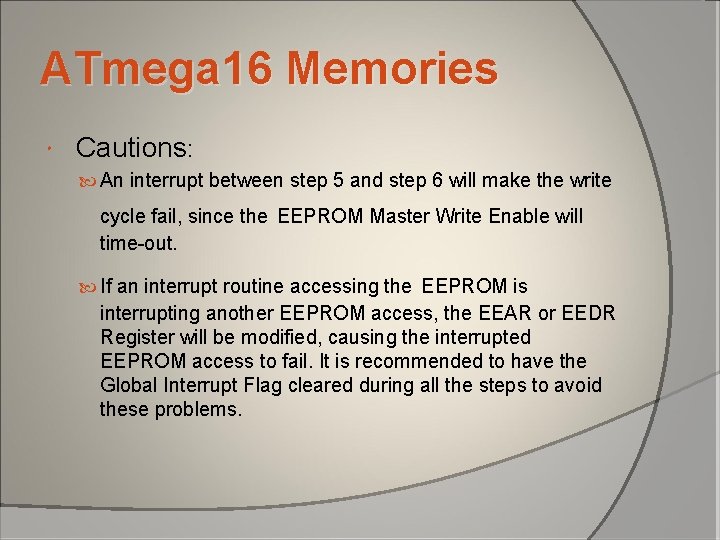 ATmega16 Memories

Cautions:

An interrupt between step 5 and step 6 will make the write cycle fail, since the EEPROM Master Write Enable will time-out.

If an interrupt routine accessing the EEPROM is interrupting another EEPROM access, the EEAR or EEDR Register will be modified, causing the interrupted EEPROM access to fail. It is recommended to have the Global Interrupt Flag cleared during all the steps to avoid these problems.